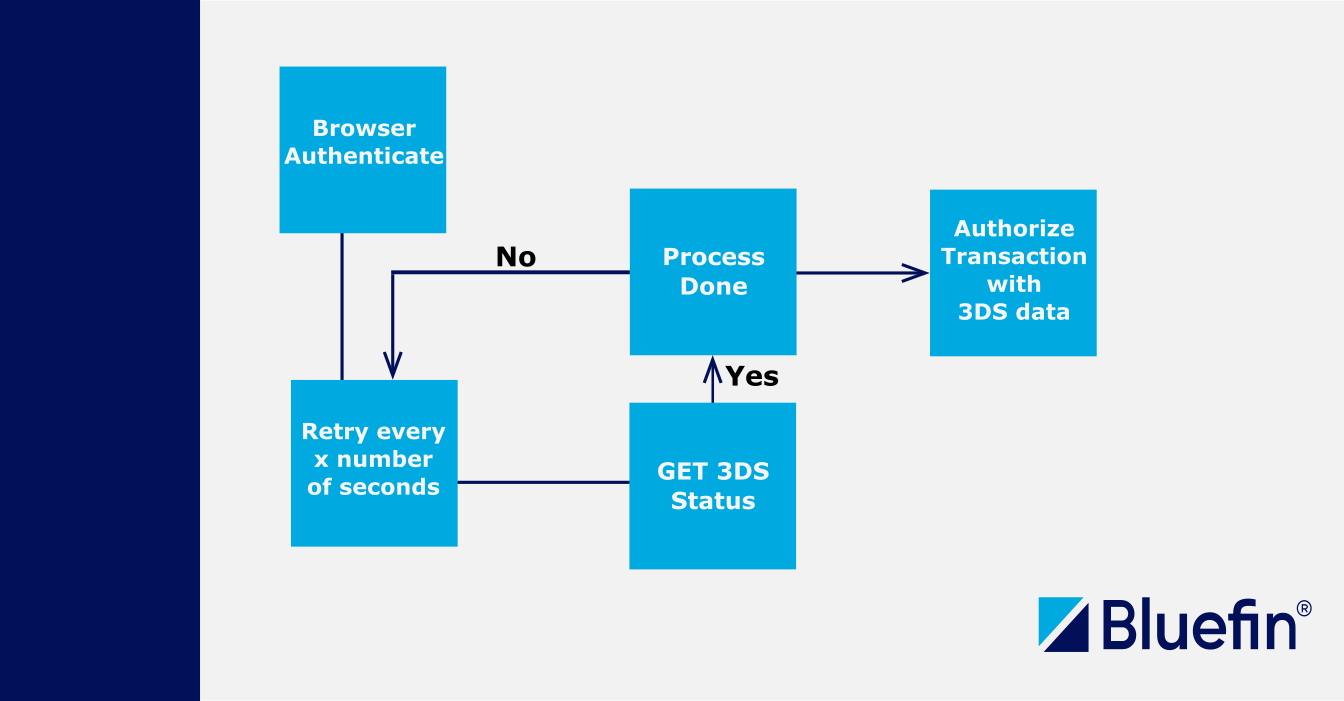 Browser Authenticate

No

Process Done

Authorize Transaction with 3DS data

Yes

Retry every x number of seconds

GET 3DS Status

Bluefin®